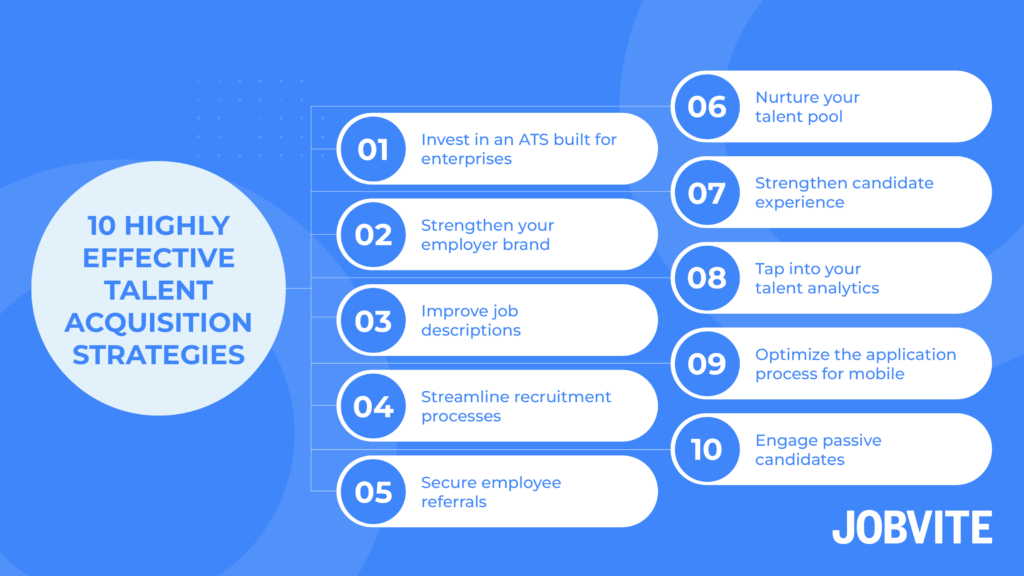 10 HIGHLY EFFECTIVE TALENT ACQUISITION STRATEGIES

01 Invest in an ATS built for enterprises

02 Strengthen your employer brand

03 Improve job descriptions

04 Streamline recruitment processes

05 Secure employee referrals

06 Nurture your talent pool

07 Strengthen candidate experience

08 Tap into your talent analytics

09 Optimize the application process for mobile

10 Engage passive candidates

JOBVITE